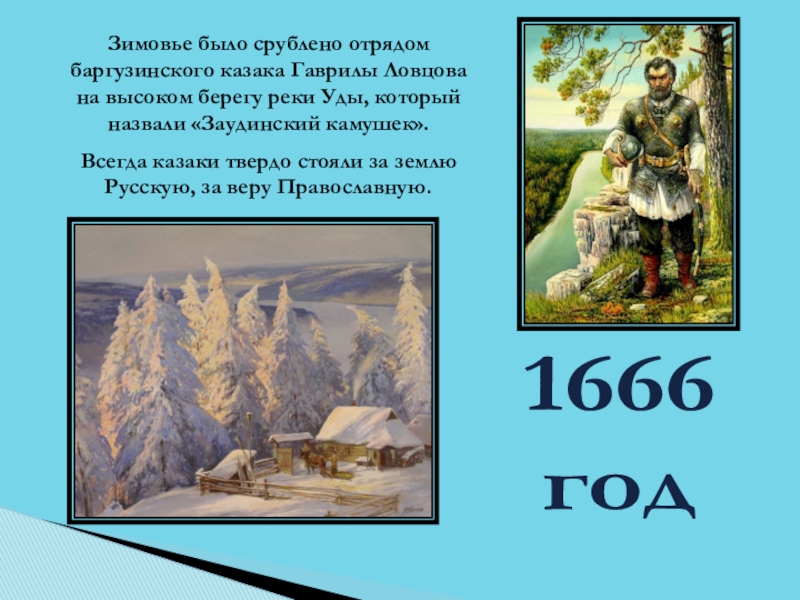 Зимовье было срублено отрядом баргузинского казака Гаврилы Ловцова на высоком берегу реки Уды, который назвали «Заудинский камушек».

Всегда казаки твердо стояли за землю Русскую, за веру Православную.

1666 год